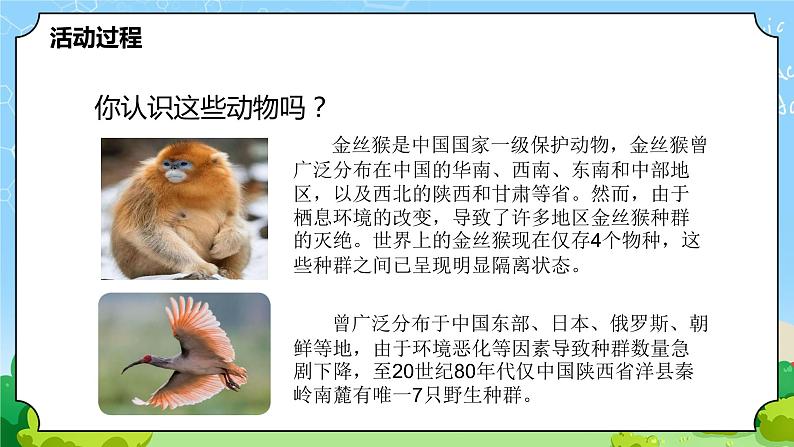 活动过程

你认识这些动物吗？

金丝猴是中国国家一级保护动物，金丝猴曾广泛分布在中国的华南、西南、东南和中部地区，以及西北的陕西和甘肃等省。然而，由于栖息环境的改变，导致了许多地区金丝猴种群的灭绝。世界上的金丝猴现在仅存4个物种，这些种群之间已呈现明显隔离状态。

曾广泛分布于中国东部、日本、俄罗斯、朝鲜等地，由于环境恶化等因素导致种群数量急剧下降，至20世纪80年代仅中国陕西省洋县秦岭南麓有唯一7只野生种群。